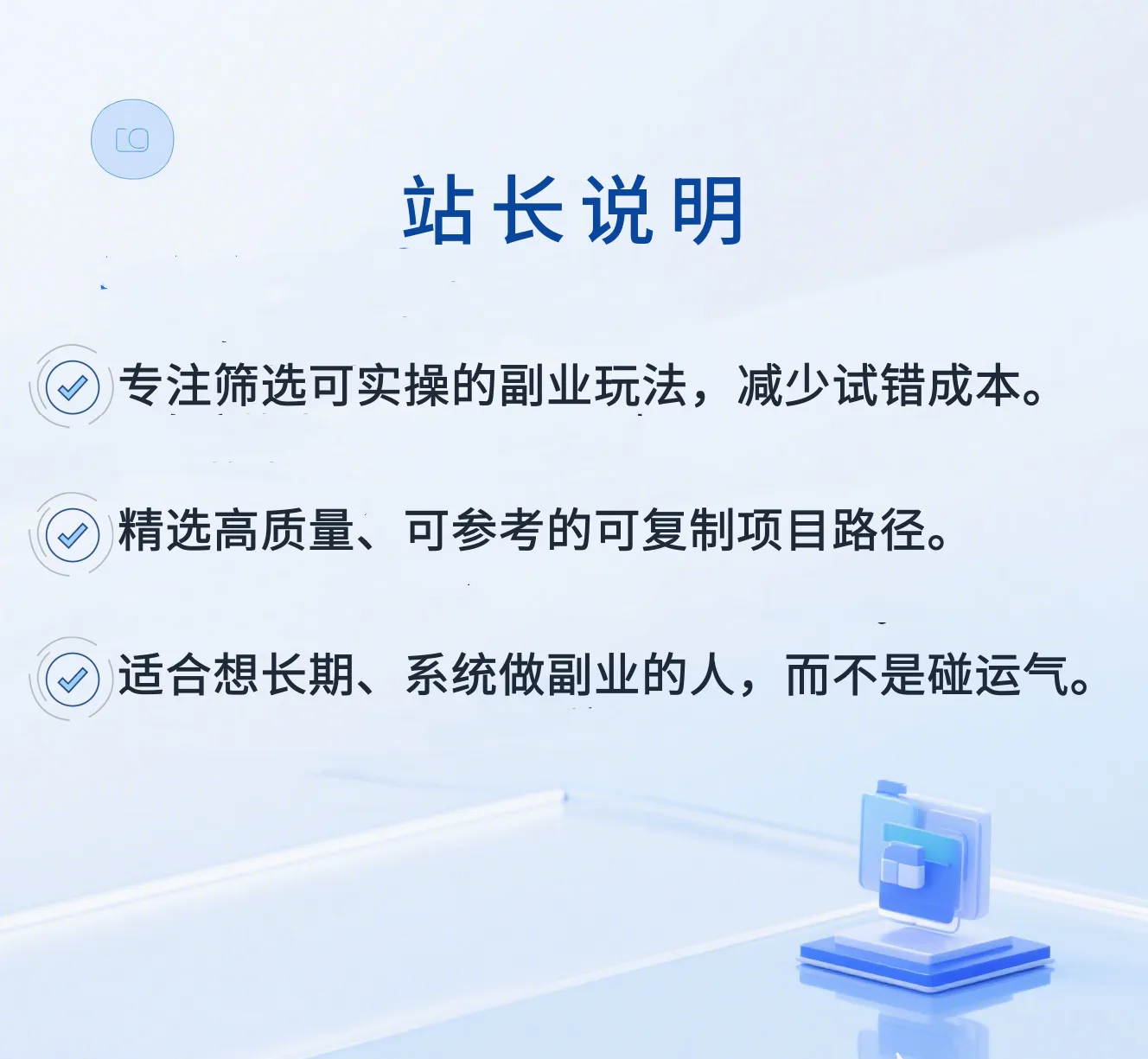 站长说明

专注筛选可实操的副业玩法，减少试错成本。

精选高质量、可参考的可复制项目路径。

适合想长期、系统做副业的人，而不是碰运气。